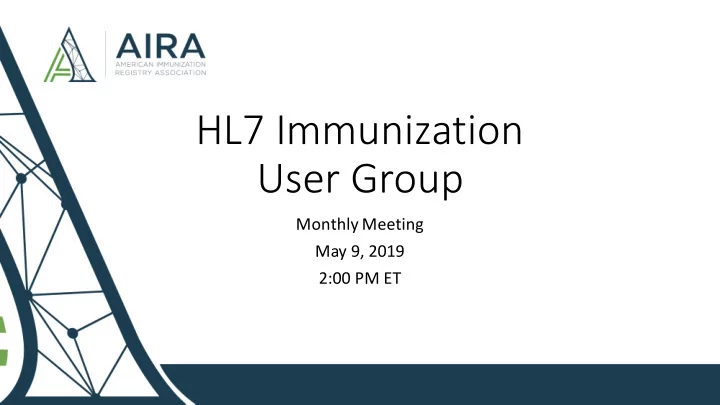 AIRA
AMERICAN IMMUNIZATION REGISTRY ASSOCIATION

HL7 Immunization User Group

Monthly Meeting
May 9, 2019
2:00 PM ET